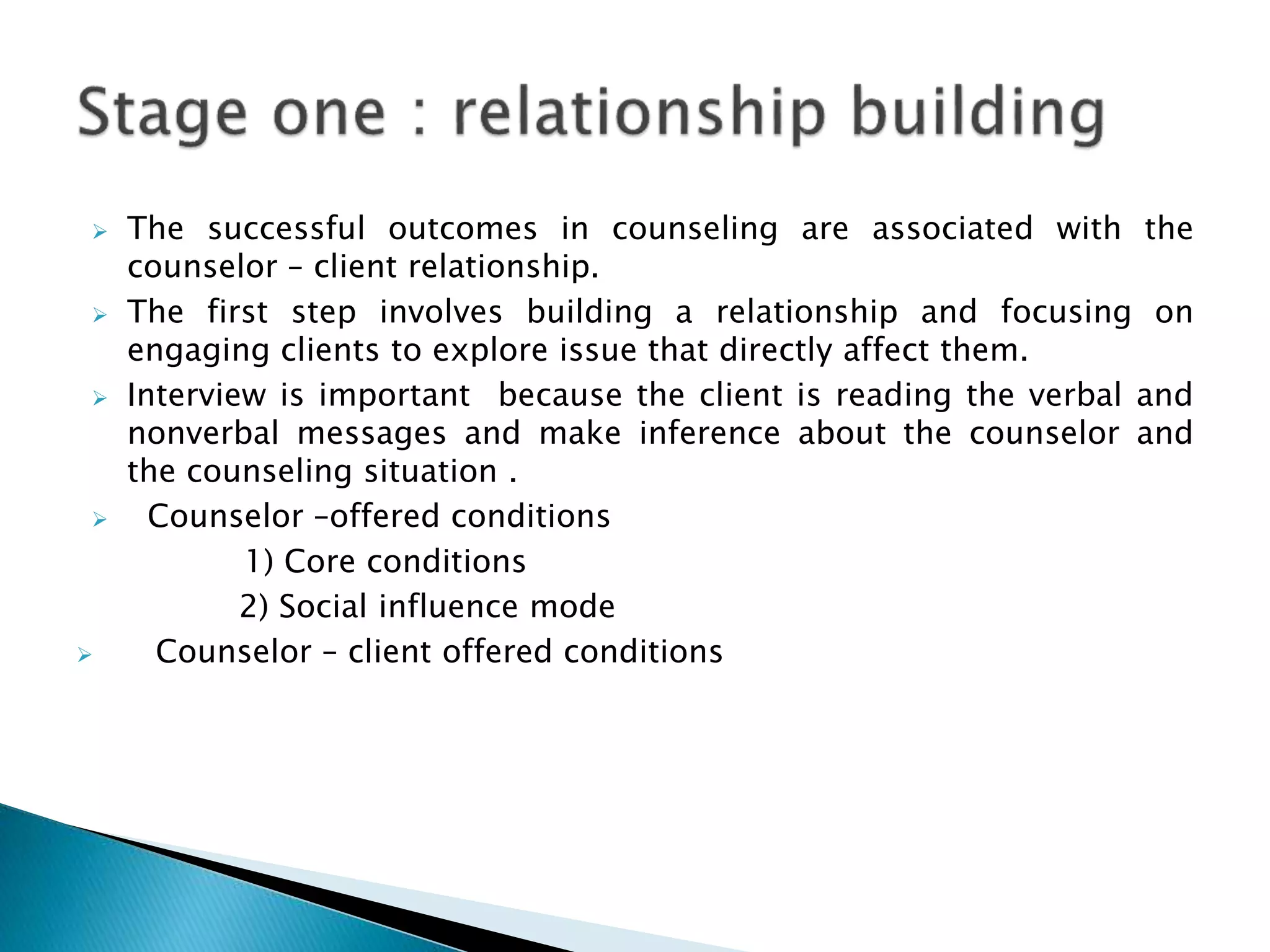 Stage one : relationship building

➢ The successful outcomes in counseling are associated with the counselor – client relationship.

➢ The first step involves building a relationship and focusing on engaging clients to explore issue that directly affect them.

➢ Interview is important because the client is reading the verbal and nonverbal messages and make inference about the counselor and the counseling situation .

➢ Counselor –offered conditions

1) Core conditions

2) Social influence mode

➢ Counselor – client offered conditions